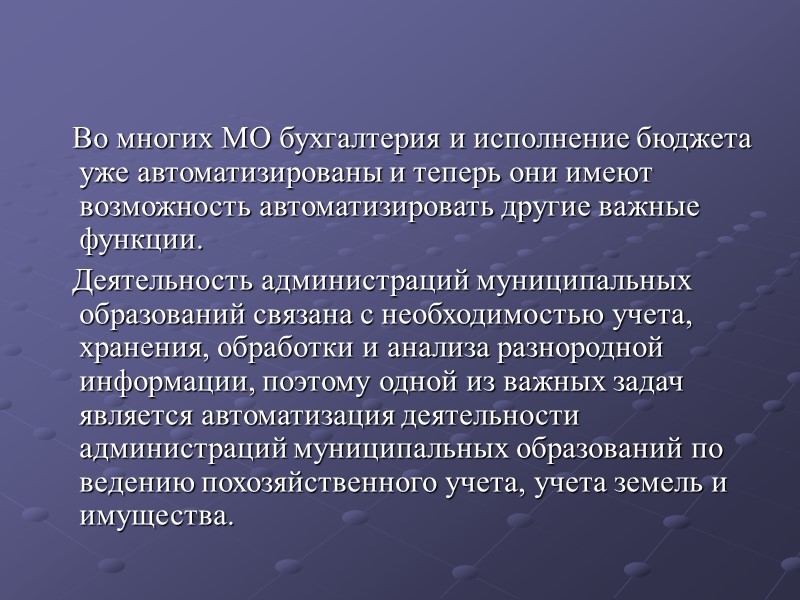 Во многих МО бухгалтерия и исполнение бюджета уже автоматизированы и теперь они имеют возможность автоматизировать другие важные функции.

Деятельность администраций муниципальных образований связана с необходимостью учета, хранения, обработки и анализа разнородной информации, поэтому одной из важных задач является автоматизация деятельности администраций муниципальных образований по ведению похозяйственного учета, учета земель и имущества.